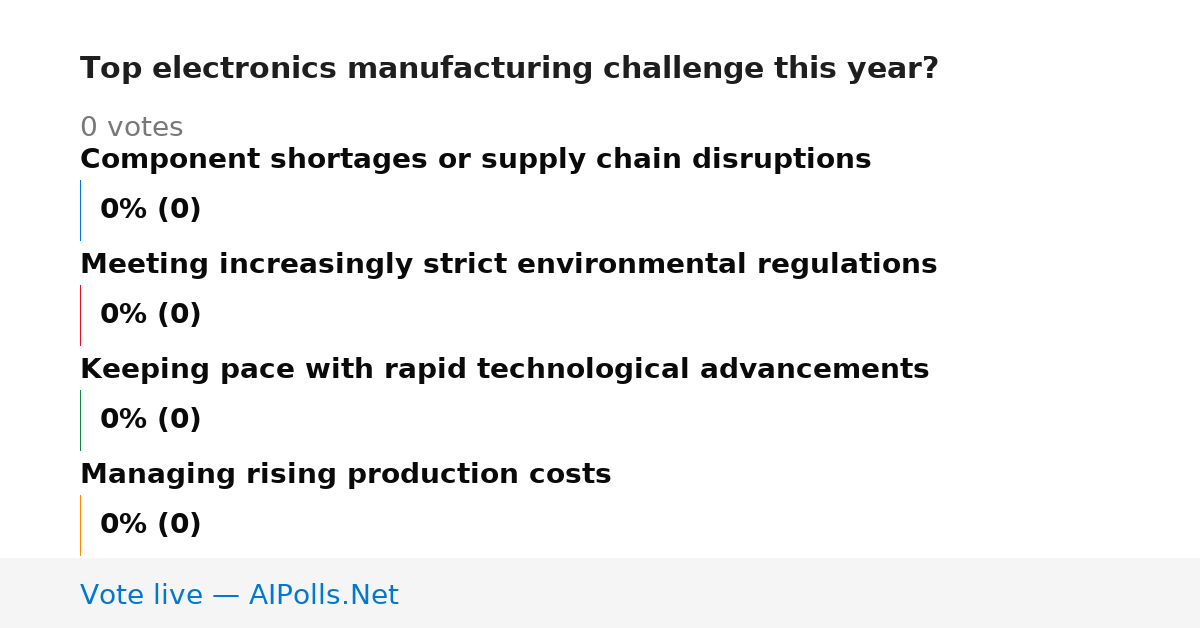 Top electronics manufacturing challenge this year?

0 votes

Component shortages or supply chain disruptions

0% (0)

Meeting increasingly strict environmental regulations

0% (0)

Keeping pace with rapid technological advancements

0% (0)

Managing rising production costs

0% (0)

Vote live — AIPolls.Net